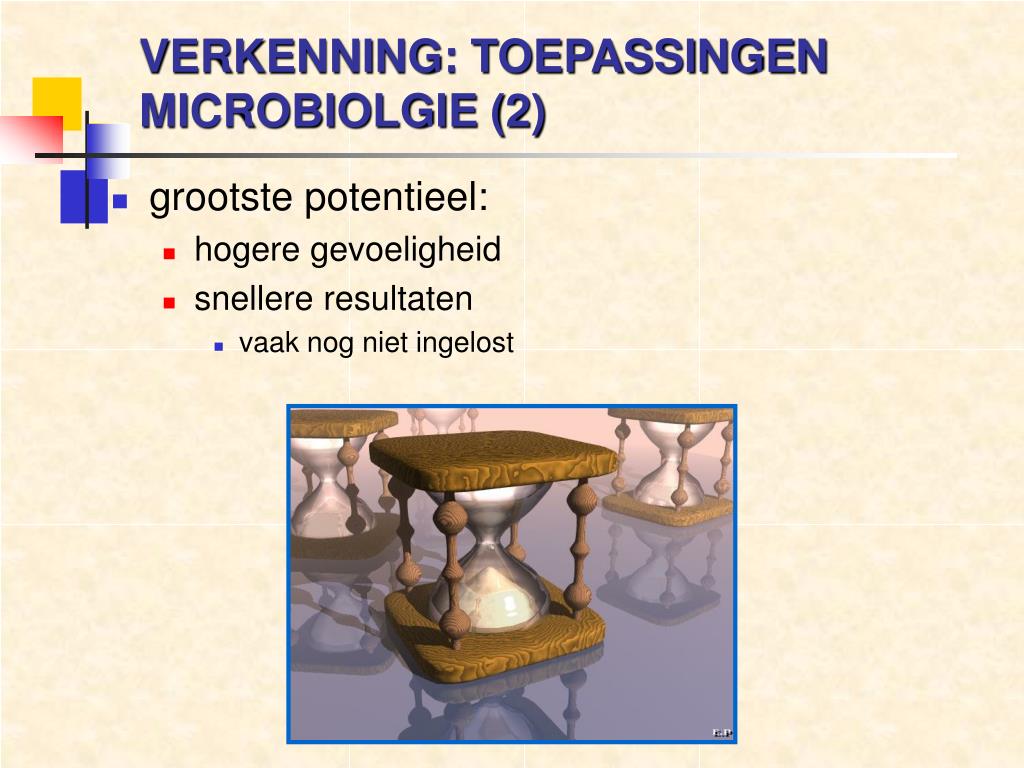 VERKENNING: TOEPASSINGEN MICROBIOLGIE (2)

grootste potentieel:
hogere gevoeligheid
snellere resultaten
vaak nog niet ingelost